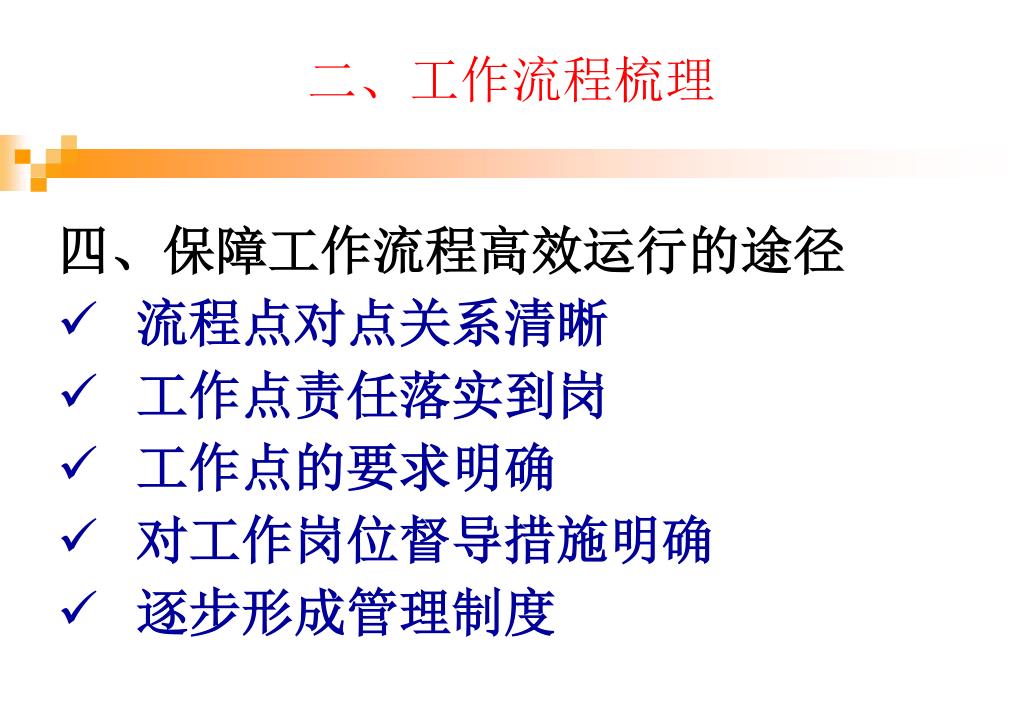 二、工作流程梳理

四、保障工作流程高效运行的途径

✓ 流程点对点关系清晰
✓ 工作点责任落实到岗
✓ 工作点的要求明确
✓ 对工作岗位督导措施明确
✓ 逐步形成管理制度